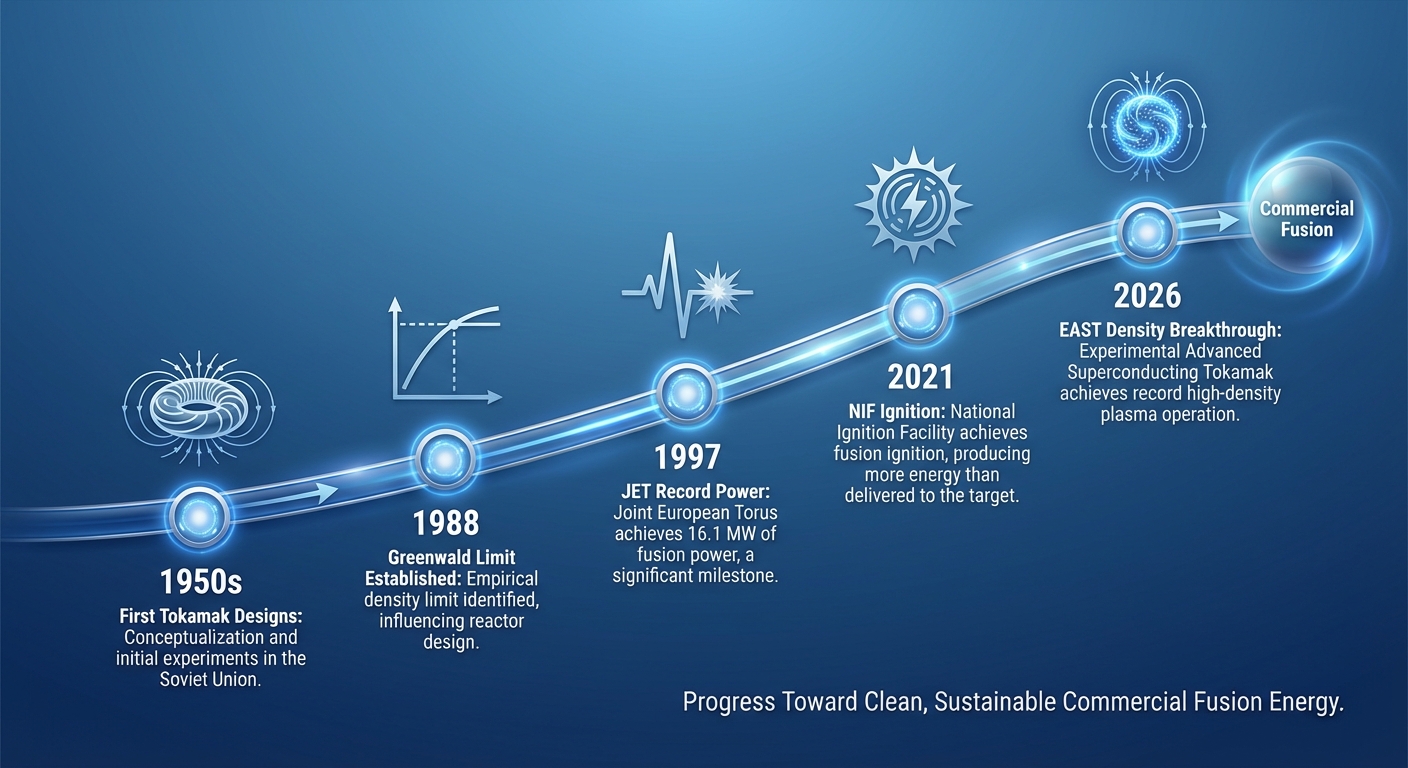 1950s

First Tokamak Designs: Conceptualization and initial experiments in the Soviet Union.

1988

Greenwald Limit Established: Empirical density limit identified, influencing reactor design.

1997

JET Record Power: Joint European Torus achieves 16.1 MW of fusion power, a significant milestone.

2021

NIF Ignition: National Ignition Facility achieves fusion ignition, producing more energy than delivered to the target.

2026

EAST Density Breakthrough: Experimental Advanced Superconducting Tokamak achieves record high-density plasma operation.

Commercial Fusion

Progress Toward Clean, Sustainable Commercial Fusion Energy.